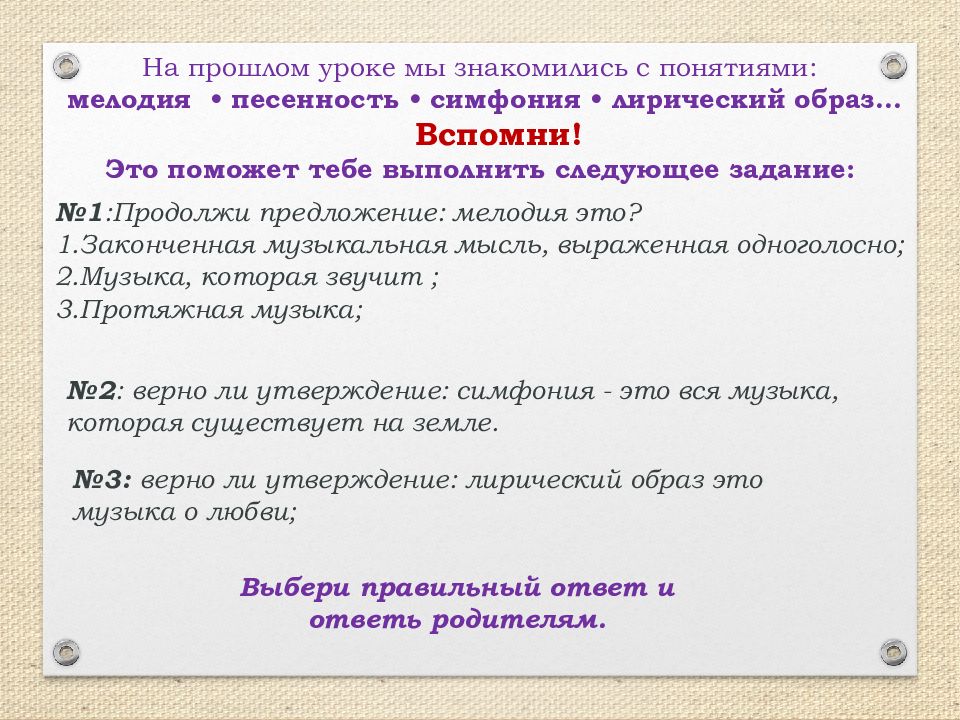 На прошлом уроке мы знакомились с понятиями:
мелодия • песенность • симфония • лирический образ…
Вспомни!
Это поможет тебе выполнить следующее задание:

№1:Продолжи предложение: мелодия это?
1.Законченная музыкальная мысль, выраженная одноголосно;
2.Музыка, которая звучит ;
3.Протяжная музыка;

№2: верно ли утверждение: симфония - это вся музыка, которая существует на земле.

№3: верно ли утверждение: лирический образ это музыка о любви;

Выбери правильный ответ и ответь родителям.